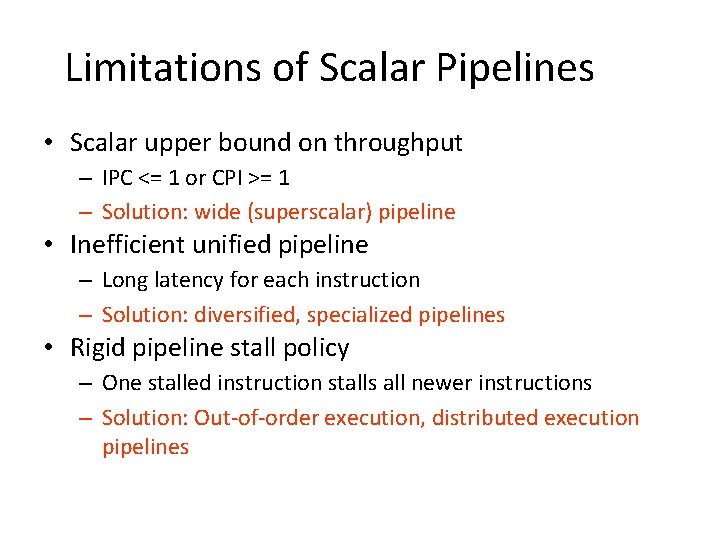 Limitations of Scalar Pipelines

• Scalar upper bound on throughput
  – IPC <= 1 or CPI >= 1
  – Solution: wide (superscalar) pipeline
• Inefficient unified pipeline
  – Long latency for each instruction
  – Solution: diversified, specialized pipelines
• Rigid pipeline stall policy
  – One stalled instruction stalls all newer instructions
  – Solution: Out-of-order execution, distributed execution pipelines